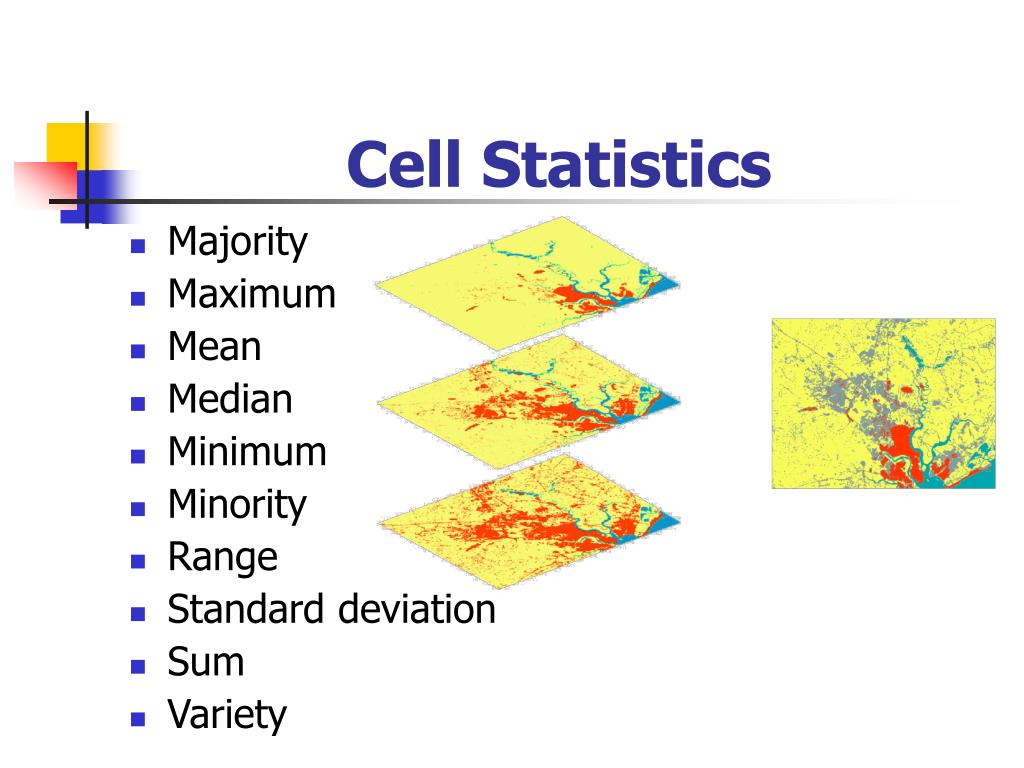 Cell Statistics

- Majority
- Maximum
- Mean
- Median
- Minimum
- Minority
- Range
- Standard deviation
- Sum
- Variety